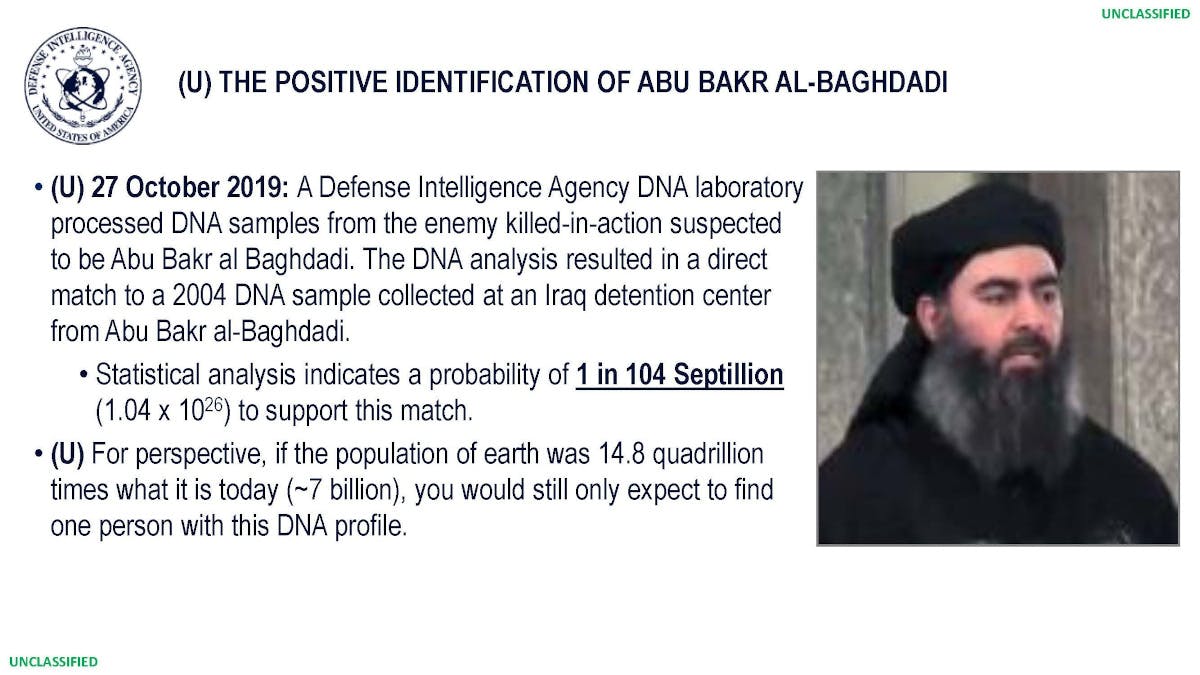 UNCLASSIFIED

DEFENSE INTELLIGENCE AGENCY
UNITED STATES OF AMERICA

(U) THE POSITIVE IDENTIFICATION OF ABU BAKR AL-BAGHDADI

• (U) 27 October 2019: A Defense Intelligence Agency DNA laboratory processed DNA samples from the enemy killed-in-action suspected to be Abu Bakr al Baghdadi. The DNA analysis resulted in a direct match to a 2004 DNA sample collected at an Iraq detention center from Abu Bakr al-Baghdadi.

• Statistical analysis indicates a probability of 1 in 104 Septillion ($1.04 \times 10^{26}$) to support this match.

• (U) For perspective, if the population of earth was 14.8 quadrillion times what it is today (~7 billion), you would still only expect to find one person with this DNA profile.

UNCLASSIFIED